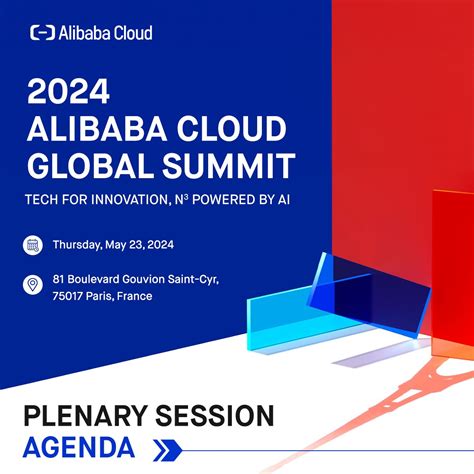 Alibaba Cloud

2024
ALIBABA CLOUD
GLOBAL SUMMIT

TECH FOR INNOVATION, $N^3$ POWERED BY AI

Thursday, May 23, 2024

81 Boulevard Gouvion Saint-Cyr, 75017 Paris, France

PLENARY SESSION
AGENDA